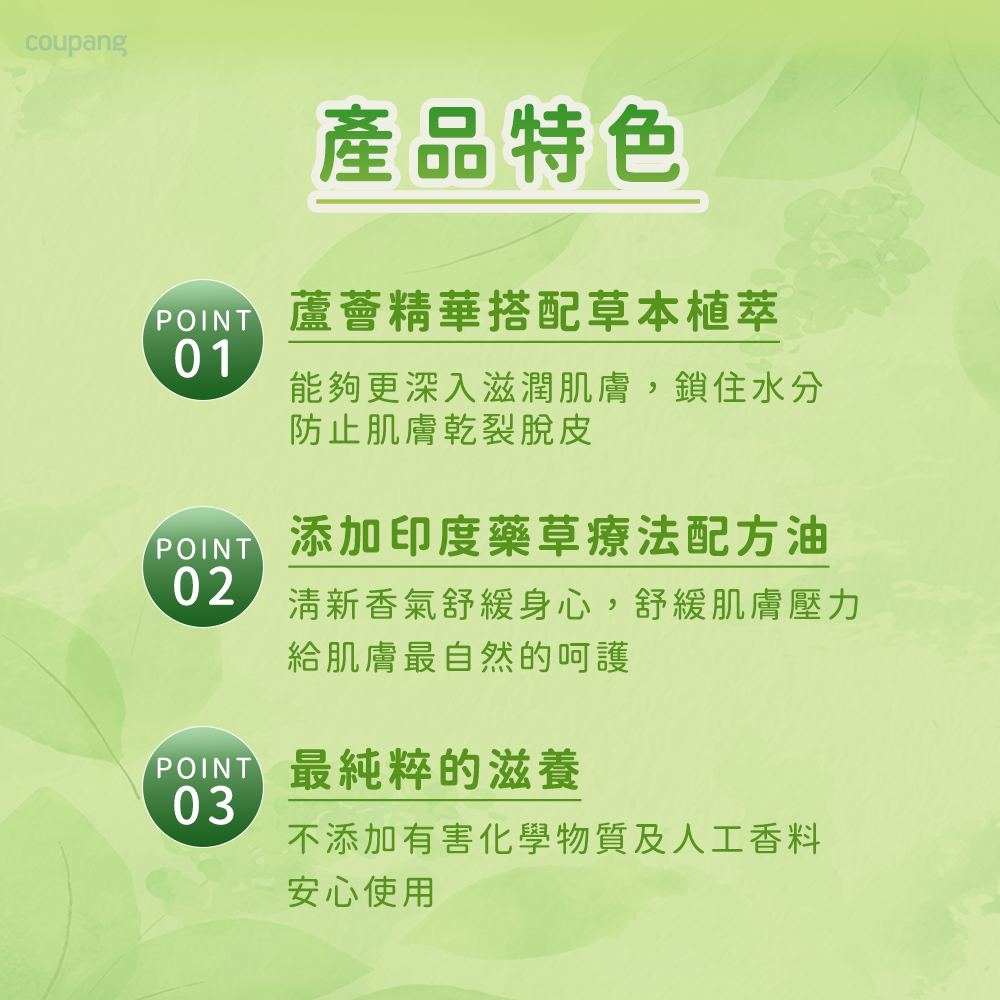 coupang

產品特色

POINT 01

蘆薈精華搭配草本植萃

能夠更深入滋潤肌膚，鎖住水分
防止肌膚乾裂脫皮

POINT 02

添加印度藥草療法配方油

清新香氣舒緩身心，舒緩肌膚壓力
給肌膚最自然的呵護

POINT 03

最純粹的滋養

不添加有害化學物質及人工香料
安心使用